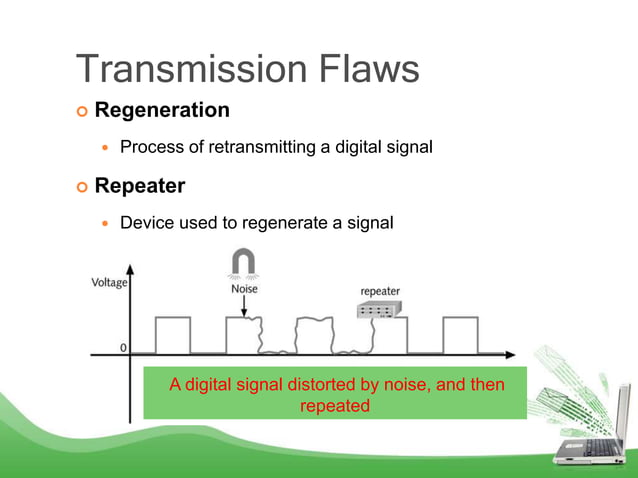 Transmission Flaws

Regeneration

Process of retransmitting a digital signal

Repeater

Device used to regenerate a signal

Voltage

Noise

repeater

0

A digital signal distorted by noise, and then repeated